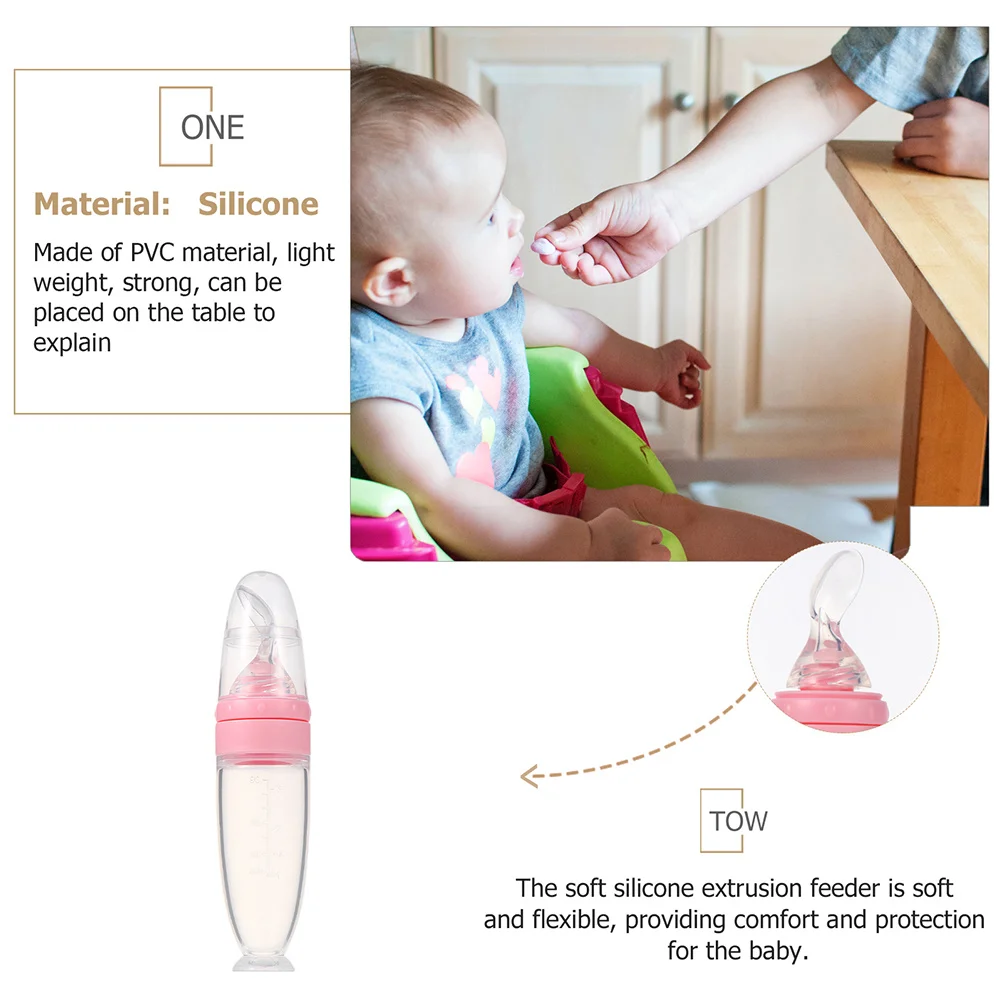 ONE

Material: Silicone

Made of PVC material, light weight, strong, can be placed on the table to explain

TOW

The soft silicone extrusion feeder is soft and flexible, providing comfort and protection for the baby.